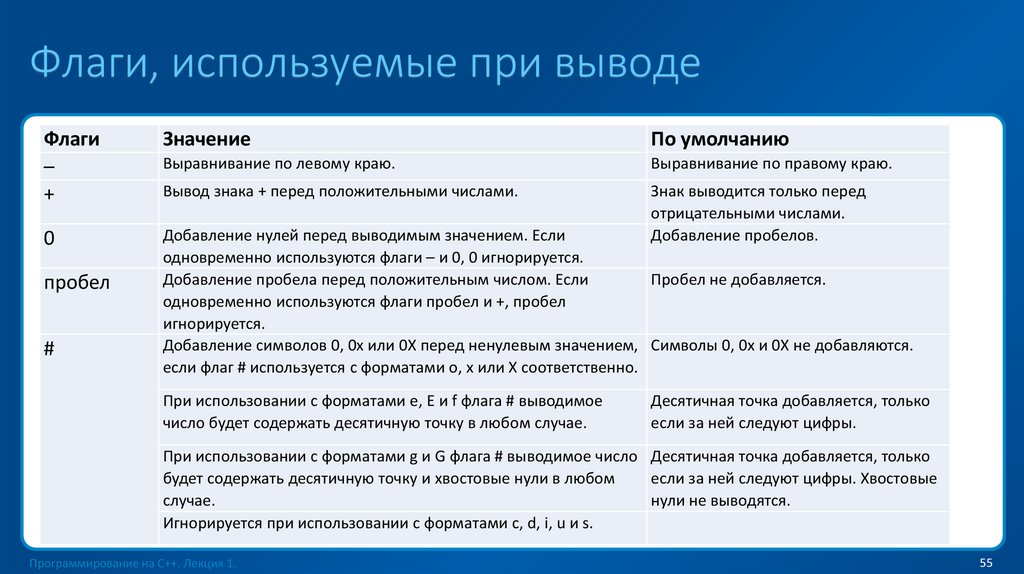 Флаги, используемые при выводе

| Флаги | Значение | По умолчанию |
|---|---|---|
| – | Выравнивание по левому краю. | Выравнивание по правому краю. |
| + | Вывод знака + перед положительными числами. | Знак выводится только перед отрицательными числами. |
| 0 | Добавление нулей перед выводимым значением. Если одновременно используются флаги – и 0, 0 игнорируется. | Добавление пробелов. |
| пробел | Добавление пробела перед положительным числом. Если одновременно используются флаги пробел и +, пробел игнорируется. | Пробел не добавляется. |
| # | Добавление символов 0, 0x или 0X перед ненулевым значением, если флаг # используется с форматами o, x или X соответственно. | Символы 0, 0x и 0X не добавляются. |
| | При использовании с форматами e, E и f флага # выводимое число будет содержать десятичную точку в любом случае. | Десятичная точка добавляется, только если за ней следуют цифры. |
| | При использовании с форматами g и G флага # выводимое число будет содержать десятичную точку и хвостовые нули в любом случае. | Десятичная точка добавляется, только если за ней следуют цифры. Хвостовые нули не выводятся. |
| | Игнорируется при использовании с форматами c, d, i, u и s. | |

Программирование на C++. Лекция 1.

55